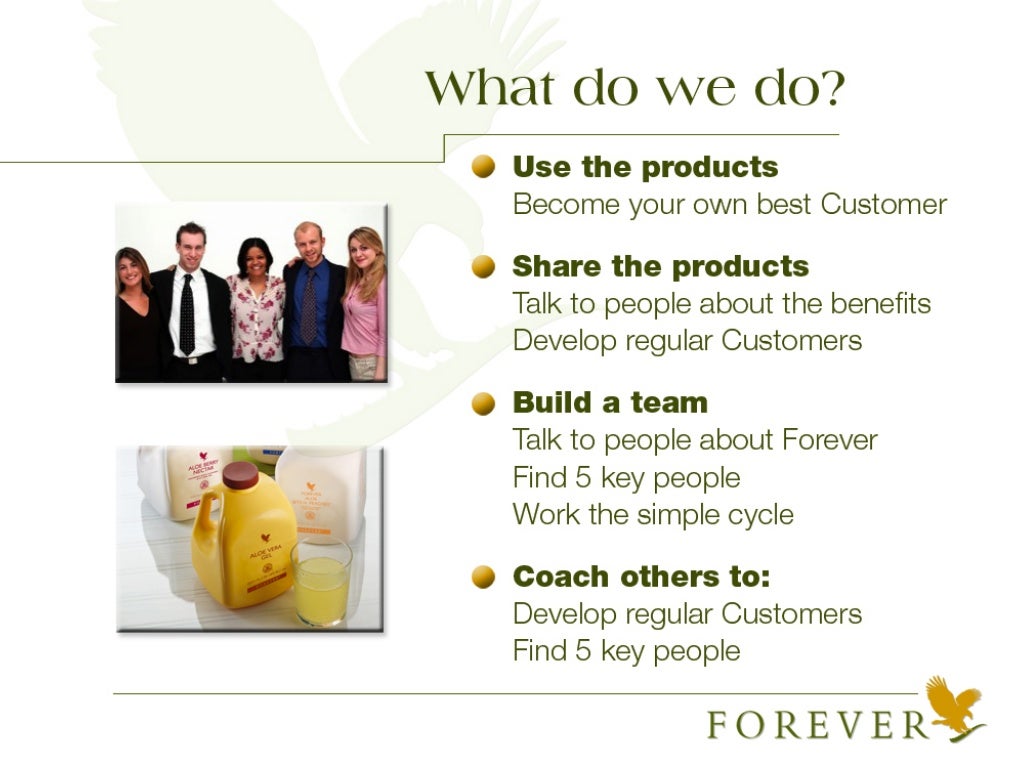 What do we do?

Use the products
Become your own best Customer

Share the products
Talk to people about the benefits
Develop regular Customers

Build a team
Talk to people about Forever
Find 5 key people
Work the simple cycle

Coach others to:
Develop regular Customers
Find 5 key people

ALOE BERRY NECTAR

ALOE VERA GEL

FOREVER